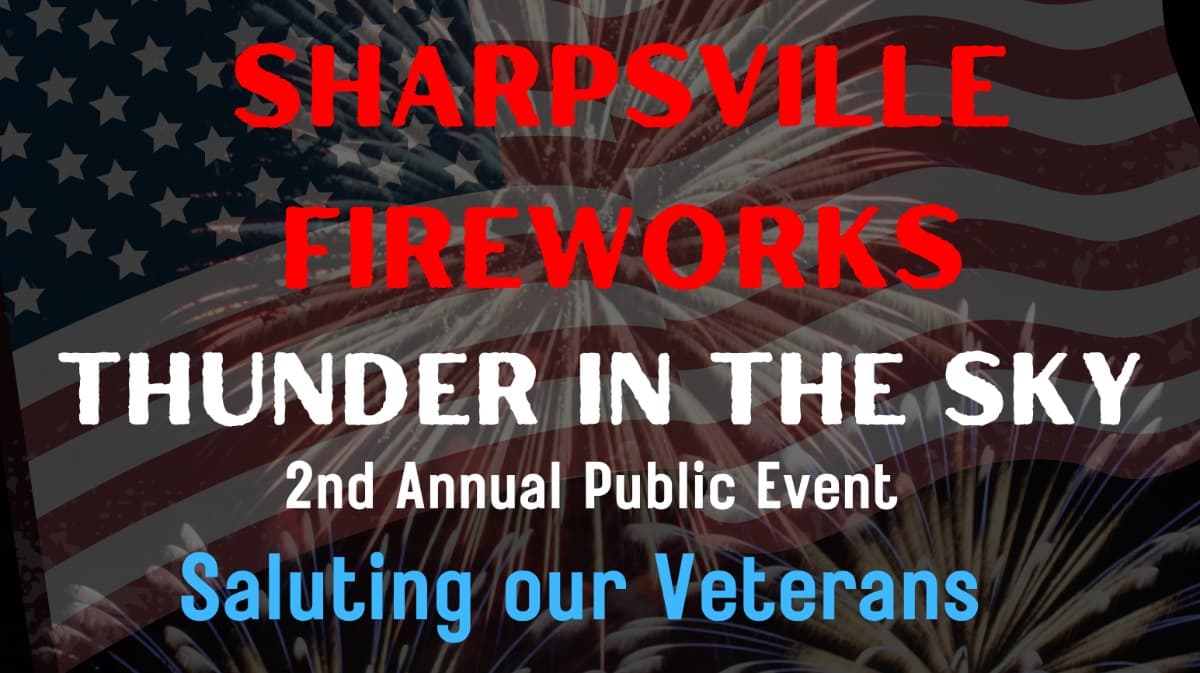 SHARPSVILLE FIREWORKS

THUNDER IN THE SKY

2nd Annual Public Event

Saluting our Veterans